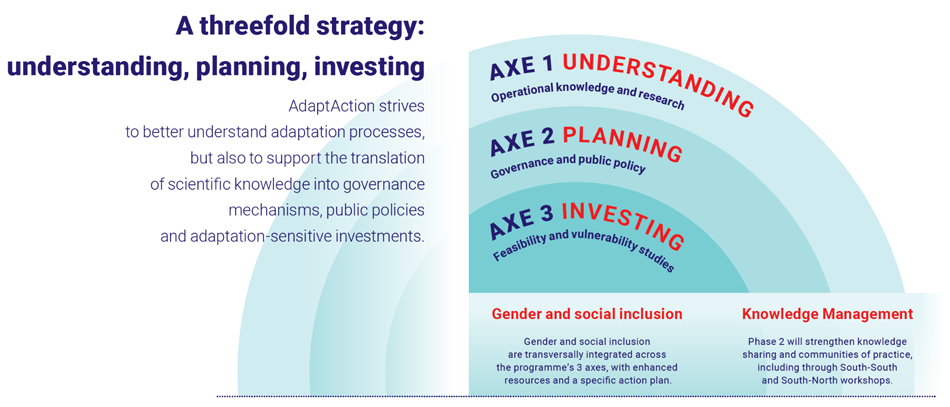 A threefold strategy: understanding, planning, investing

AdaptAction strives to better understand adaptation processes, but also to support the translation of scientific knowledge into governance mechanisms, public policies and adaptation-sensitive investments.

AXE 1 UNDERSTANDING
Operational knowledge and research

AXE 2 PLANNING
Governance and public policy

AXE 3 INVESTING
Feasibility and vulnerability studies

Gender and social inclusion

Gender and social inclusion are transversally integrated across the programme's 3 axes, with enhanced resources and a specific action plan.

Knowledge Management

Phase 2 will strengthen knowledge sharing and communities of practice, including through South-South and South-North workshops.